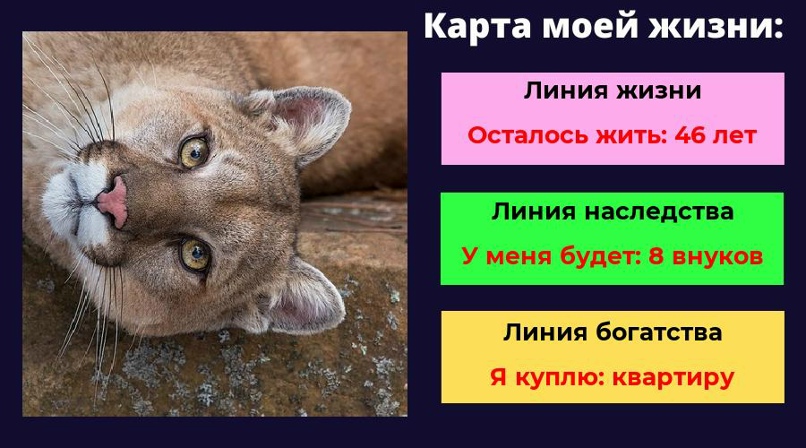 Карта моей жизни:

Линия жизни

Осталось жить: 46 лет

Линия наследства

У меня будет: 8 внуков

Линия богатства

Я куплю: квартиру